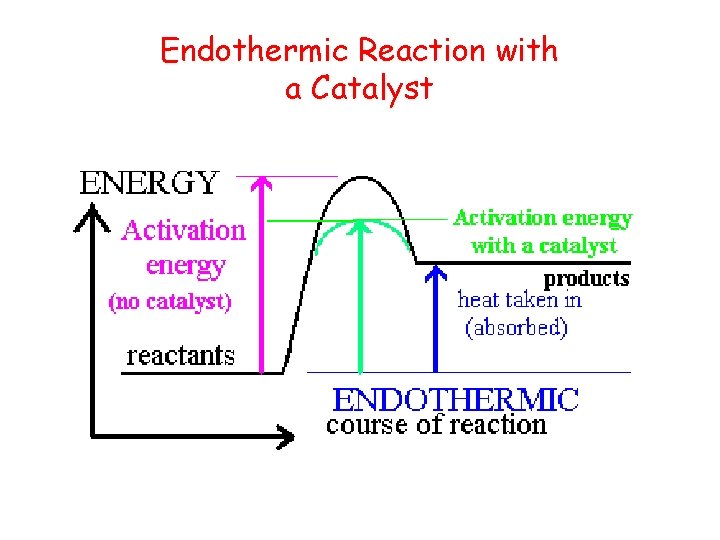 Endothermic Reaction with a Catalyst

ENERGY

Activation energy (no catalyst)

Activation energy with a catalyst

products

heat taken in (absorbed)

reactants

ENDOTHERMIC

course of reaction